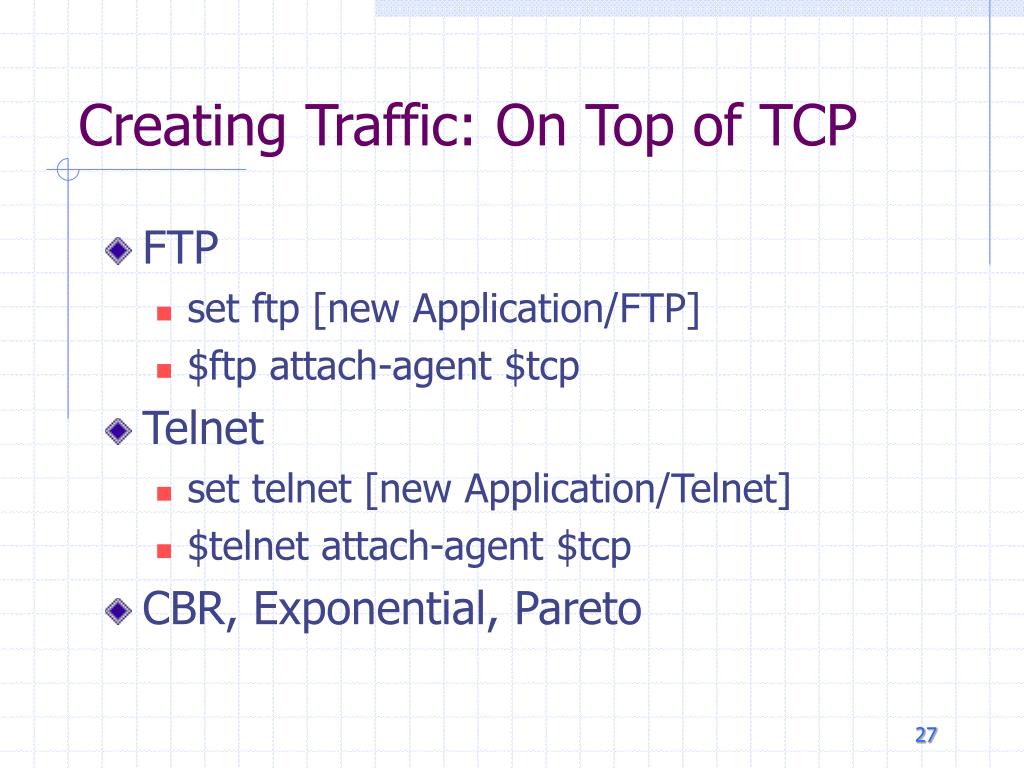 Creating Traffic: On Top of TCP

FTP

set ftp [new Application/FTP]

\$ftp attach-agent \$tcp

Telnet

set telnet [new Application/Telnet]

\$telnet attach-agent \$tcp

CBR, Exponential, Pareto

27